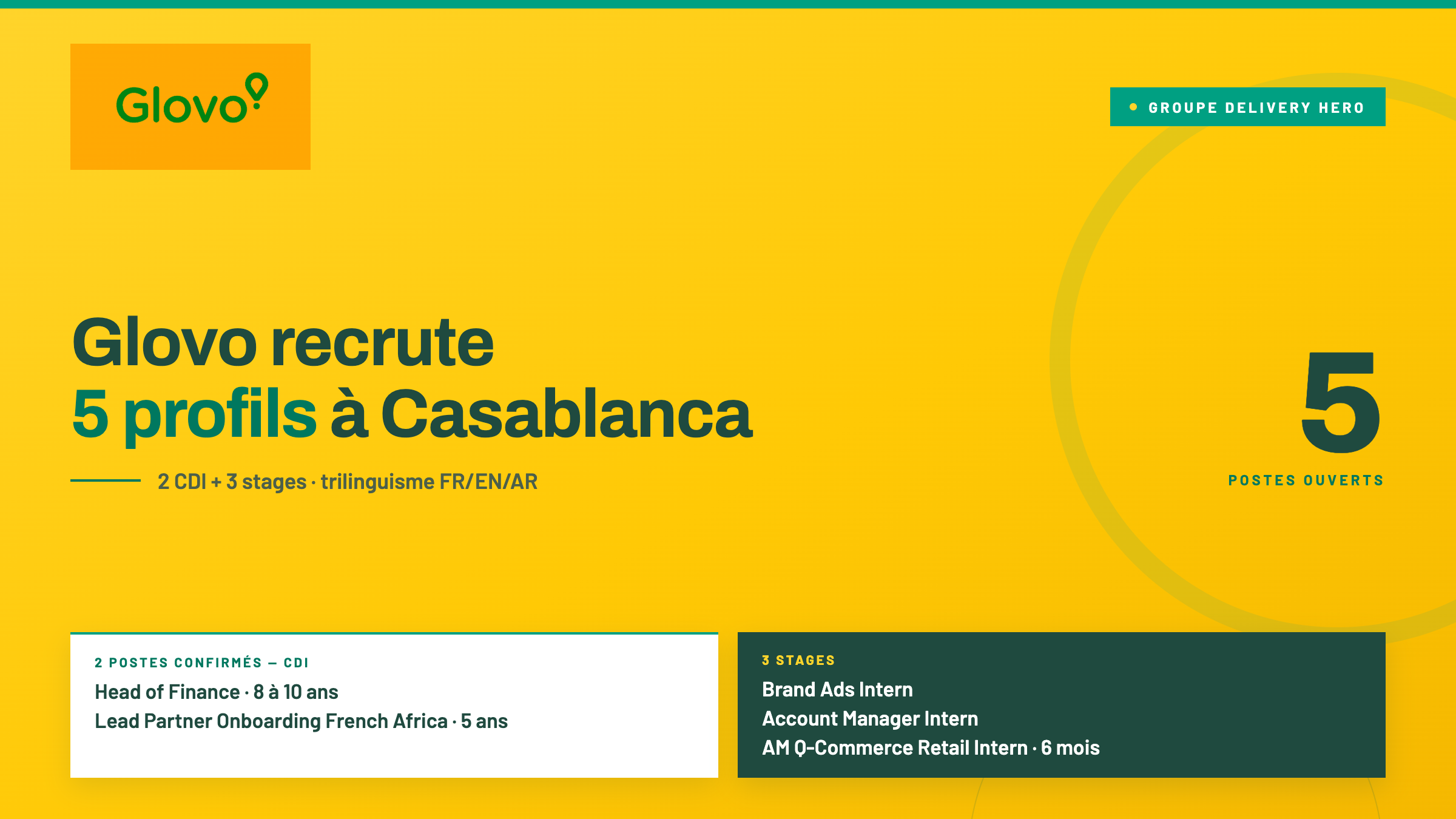 Glovo

GROUPE DELIVERY HERO

Glovo recrute
5 profils à Casablanca

2 CDI + 3 stages · trilinguisme FR/EN/AR

5
POSTES OUVERTS

2 POSTES CONFIRMÉS — CDI
Head of Finance · 8 à 10 ans
Lead Partner Onboarding French Africa · 5 ans

3 STAGES
Brand Ads Intern
Account Manager Intern
AM Q-Commerce Retail Intern · 6 mois